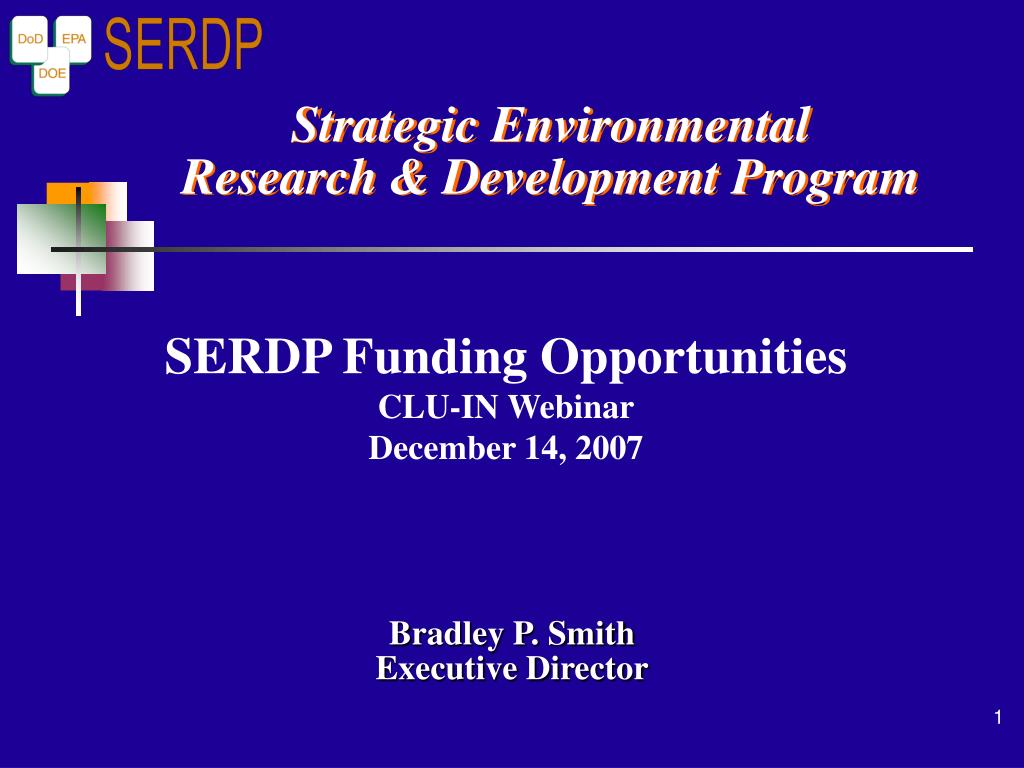 DoD EPA DOE SERDP

Strategic Environmental Research & Development Program

SERDP Funding Opportunities
CLU-IN Webinar
December 14, 2007

Bradley P. Smith
Executive Director

1